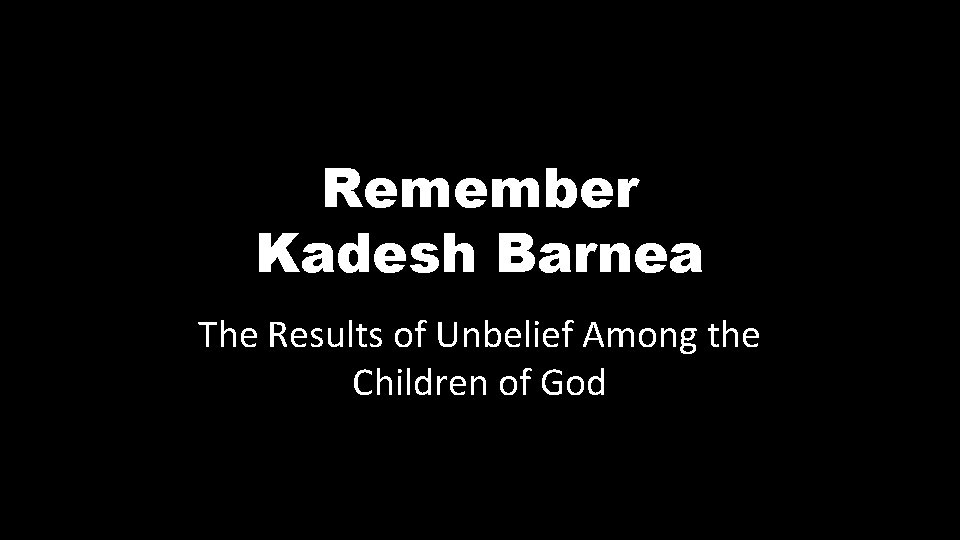 Remember
Kadesh Barnea

The Results of Unbelief Among the Children of God